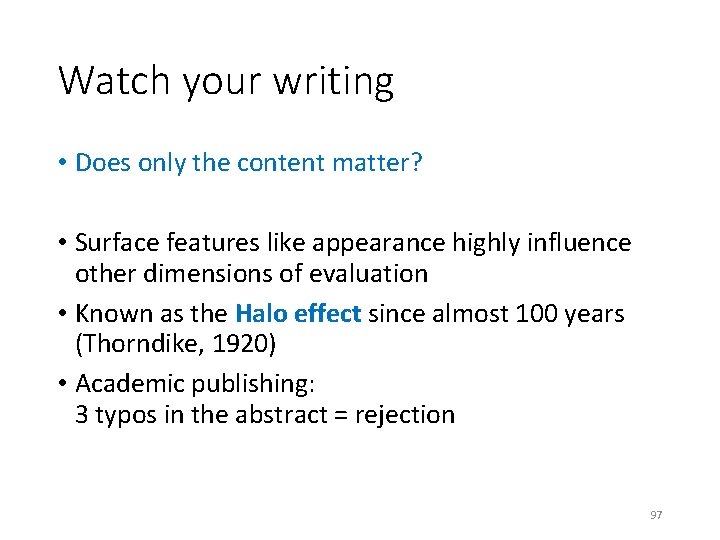 Watch your writing

• Does only the content matter?

• Surface features like appearance highly influence other dimensions of evaluation

• Known as the Halo effect since almost 100 years (Thorndike, 1920)

• Academic publishing:
3 typos in the abstract = rejection

97